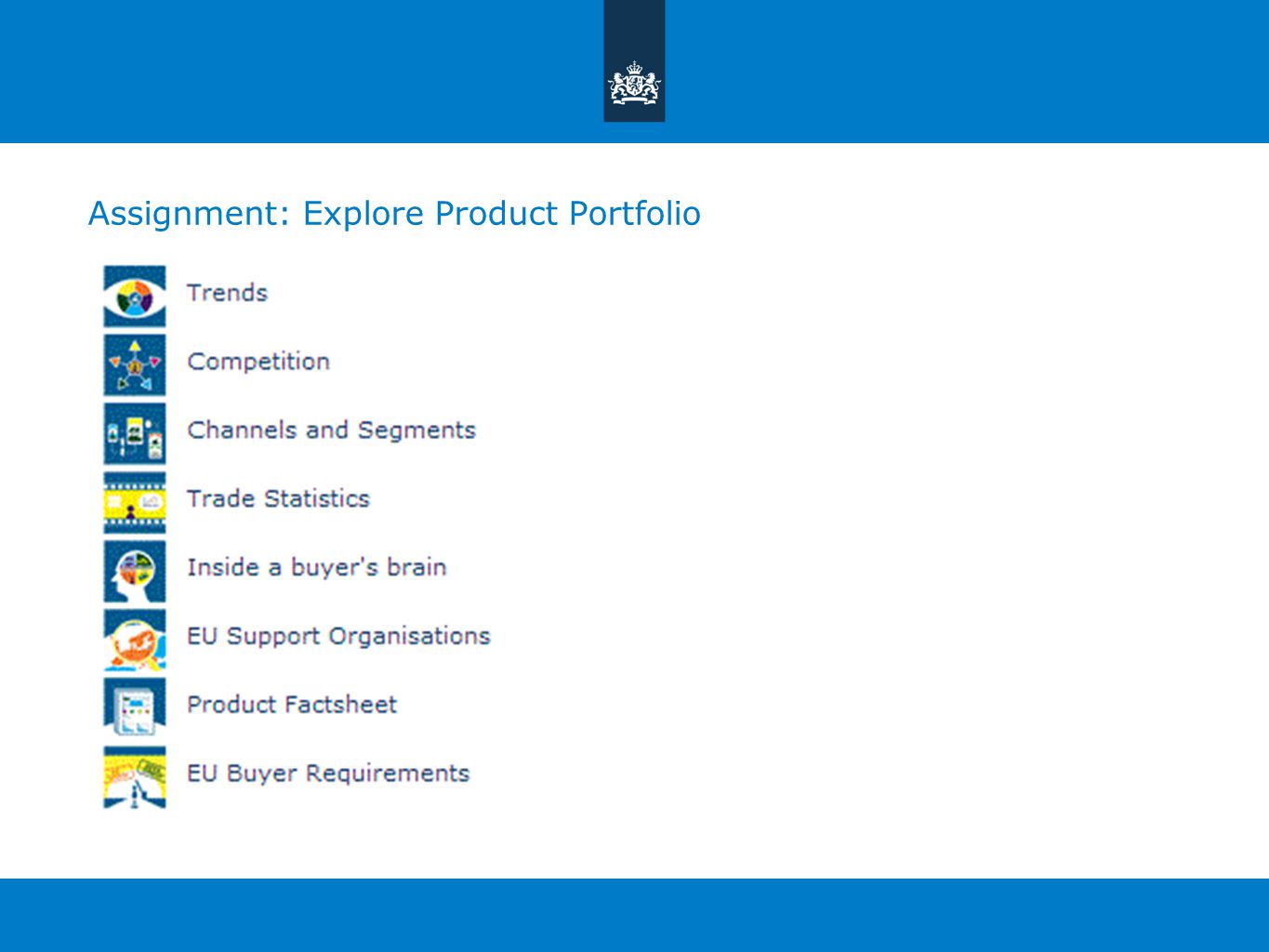 Assignment: Explore Product Portfolio

Trends

Competition

Channels and Segments

Trade Statistics

Inside a buyer's brain

EU Support Organisations

Product Factsheet

EU Buyer Requirements